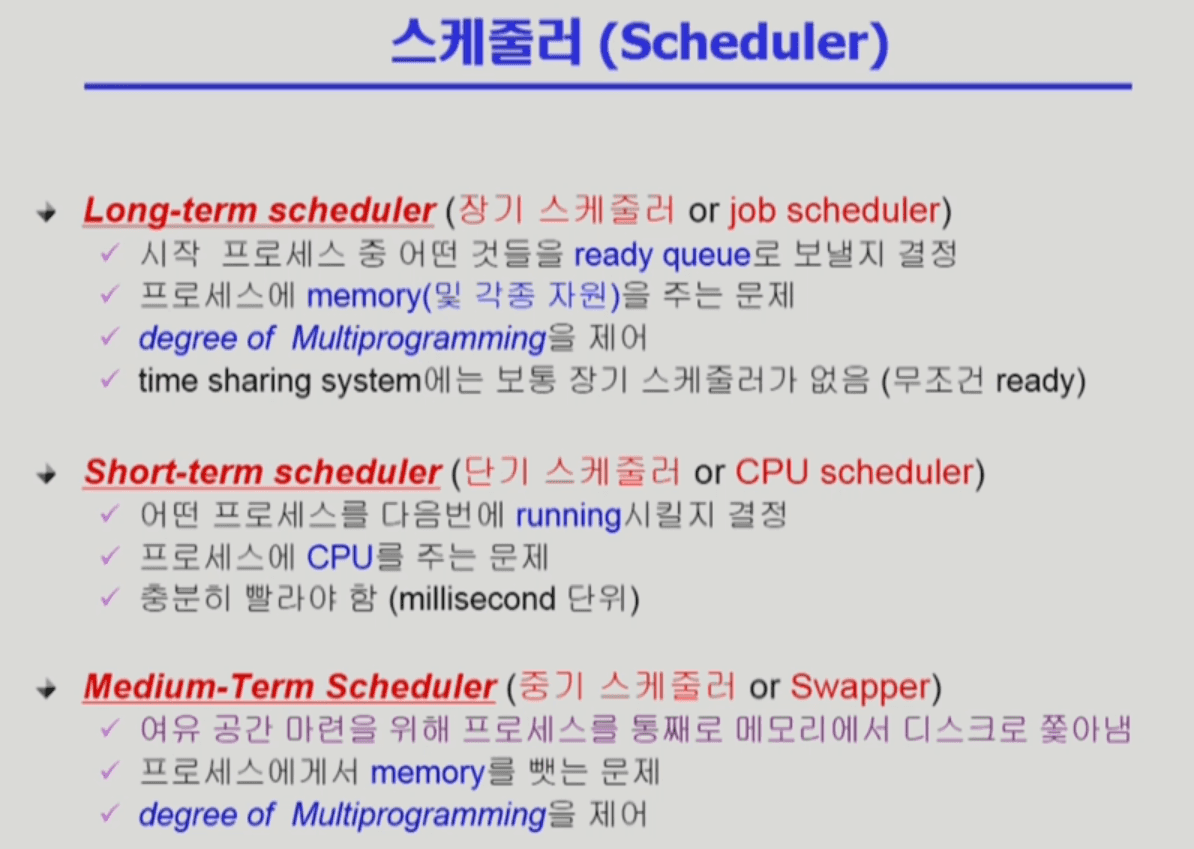 스케줄러 (Scheduler)

Long-term scheduler (장기 스케줄러 or job scheduler)
✓ 시작 프로세스 중 어떤 것들을 ready queue로 보낼지 결정
✓ 프로세스에 memory(및 각종 자원)을 주는 문제
✓ degree of Multiprogramming을 제어
✓ time sharing system에는 보통 장기 스케줄러가 없음 (무조건 ready)

Short-term scheduler (단기 스케줄러 or CPU scheduler)
✓ 어떤 프로세스를 다음번에 running시킬지 결정
✓ 프로세스에 CPU를 주는 문제
✓ 충분히 빨라야 함 (millisecond 단위)

Medium-Term Scheduler (중기 스케줄러 or Swapper)
✓ 여유 공간 마련을 위해 프로세스를 통째로 메모리에서 디스크로 쫓아냄
✓ 프로세스에게서 memory를 뺏는 문제
✓ degree of Multiprogramming을 제어